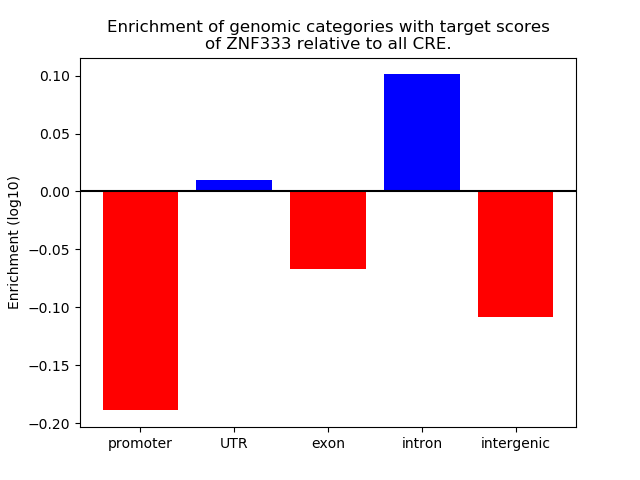 Enrichment of genomic categories with target scores of ZNF333 relative to all CRE.

Enrichment (log10)

0.10
0.05
0.00
−0.05
−0.10
−0.15
−0.20

promoter
UTR
exon
intron
intergenic